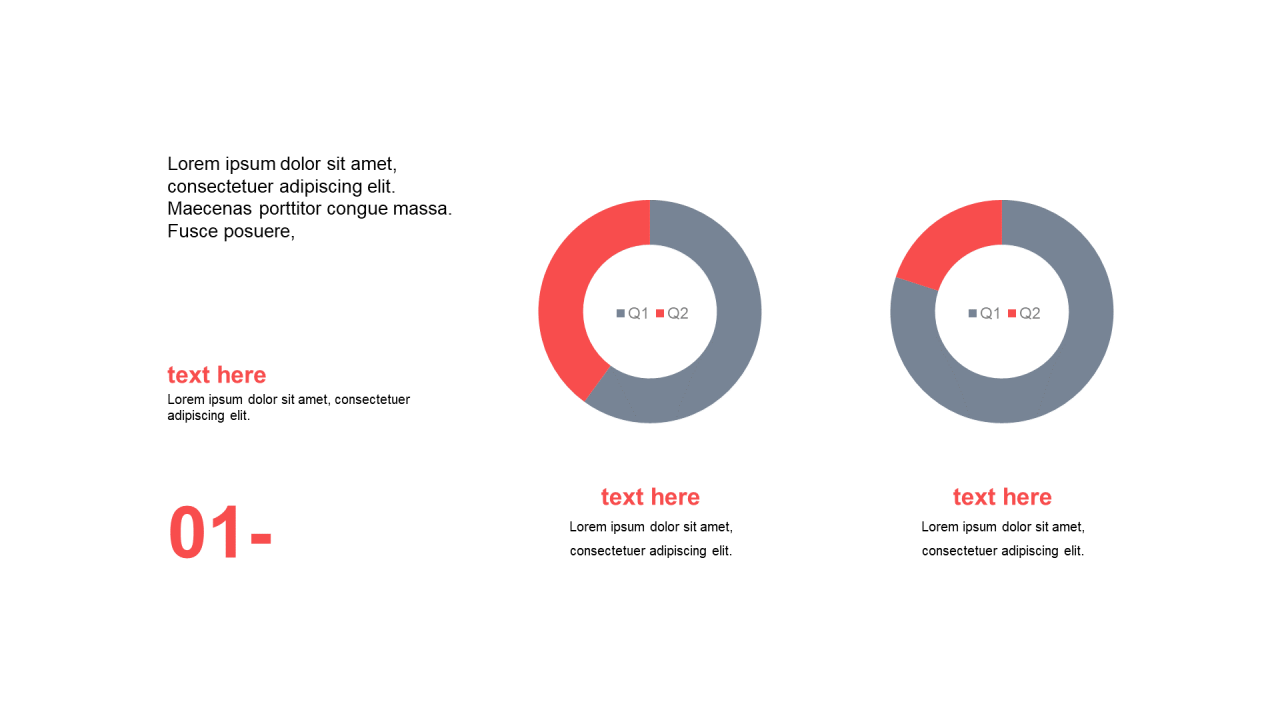 Lorem ipsum dolor sit amet, consectetuer adipiscing elit. Maecenas porttitor congue massa. Fusce posuere,

text here
Lorem ipsum dolor sit amet, consectetuer adipiscing elit.

01-

Q1 Q2

text here
Lorem ipsum dolor sit amet, consectetuer adipiscing elit.

Q1 Q2

text here
Lorem ipsum dolor sit amet, consectetuer adipiscing elit.